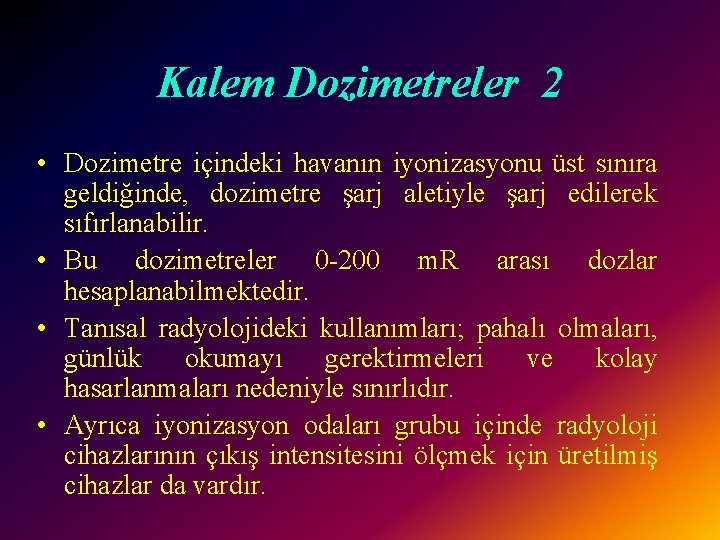 Kalem Dozimetreler 2

• Dozimetre içindeki havanın iyonizasyonu üst sınıra geldiğinde, dozimetre şarj aletiyle şarj edilerek sıfırlanabilir.

• Bu dozimetreler 0-200 mR arası dozlar hesaplanabilmektedir.

• Tanısal radyolojideki kullanımları; pahalı olmaları, günlük okumayı gerektirmeleri ve kolay hasarlanmaları nedeniyle sınırlıdır.

• Ayrıca iyonizasyon odaları grubu içinde radyoloji cihazlarının çıkış intensitesini ölçmek için üretilmiş cihazlar da vardır.